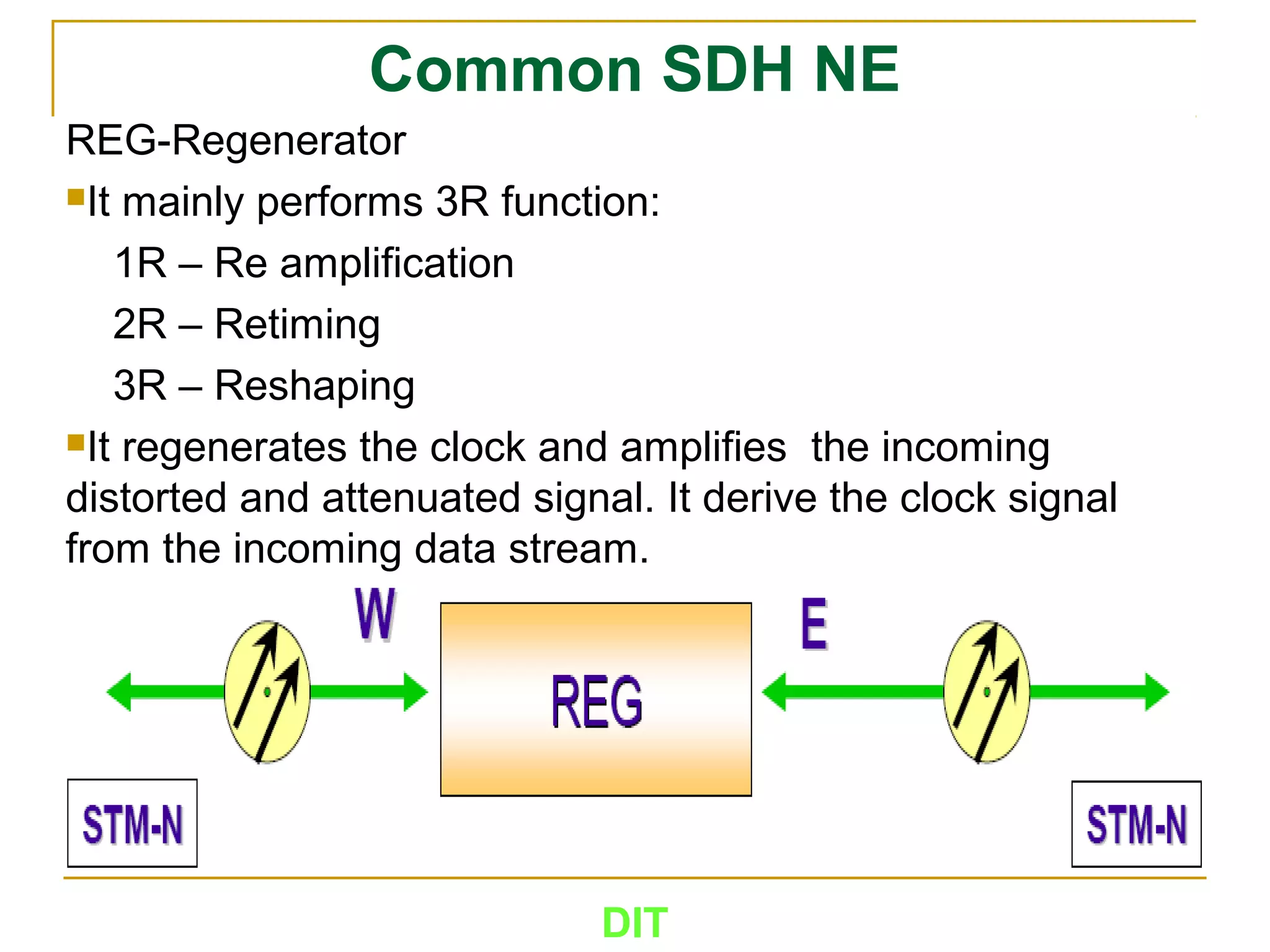 Common SDH NE

REG-Regenerator

It mainly performs 3R function:

1R – Re amplification

2R – Retiming

3R – Reshaping

It regenerates the clock and amplifies  the incoming distorted and attenuated signal. It derive the clock signal from the incoming data stream.

W

REG

E

STM-N

STM-N

DIT